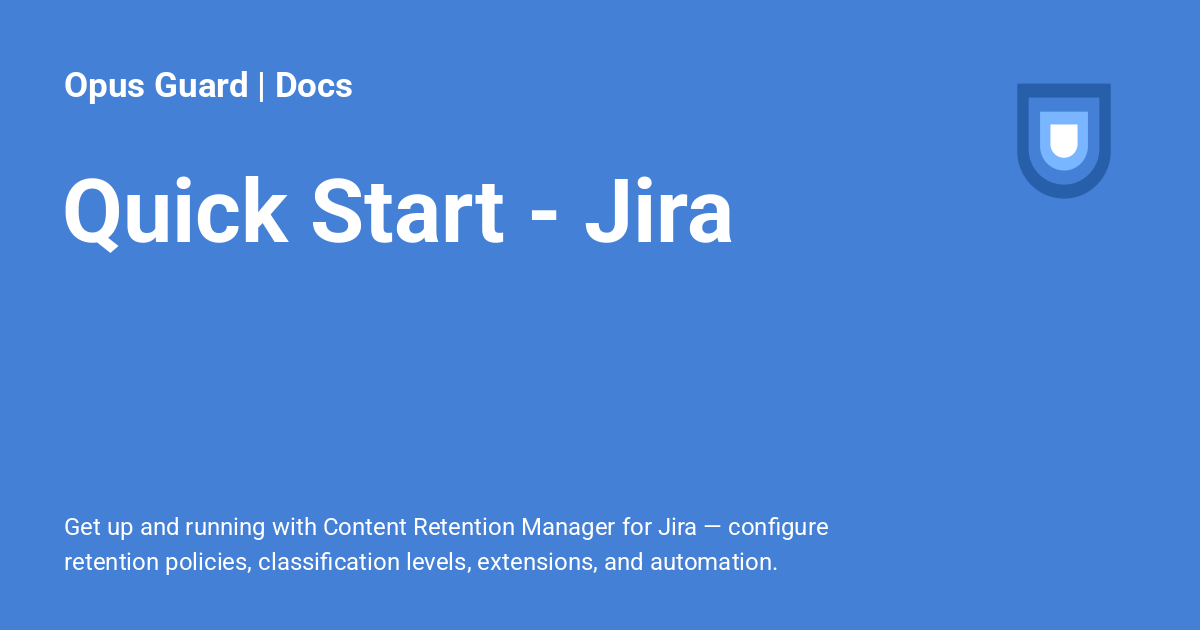 Opus Guard | Docs

Quick Start - Jira

Get up and running with Content Retention Manager for Jira — configure retention policies, classification levels, extensions, and automation.